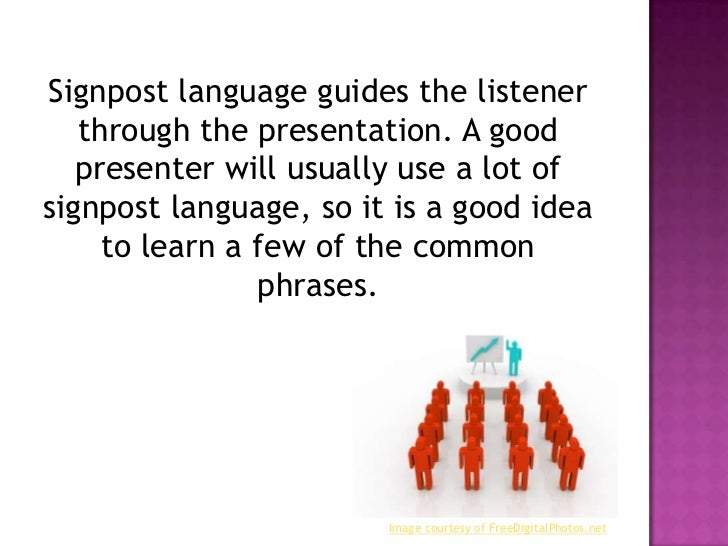 Signpost language guides the listener through the presentation. A good presenter will usually use a lot of signpost language, so it is a good idea to learn a few of the common phrases.

Image courtesy of FreeDigitalPhotos.net